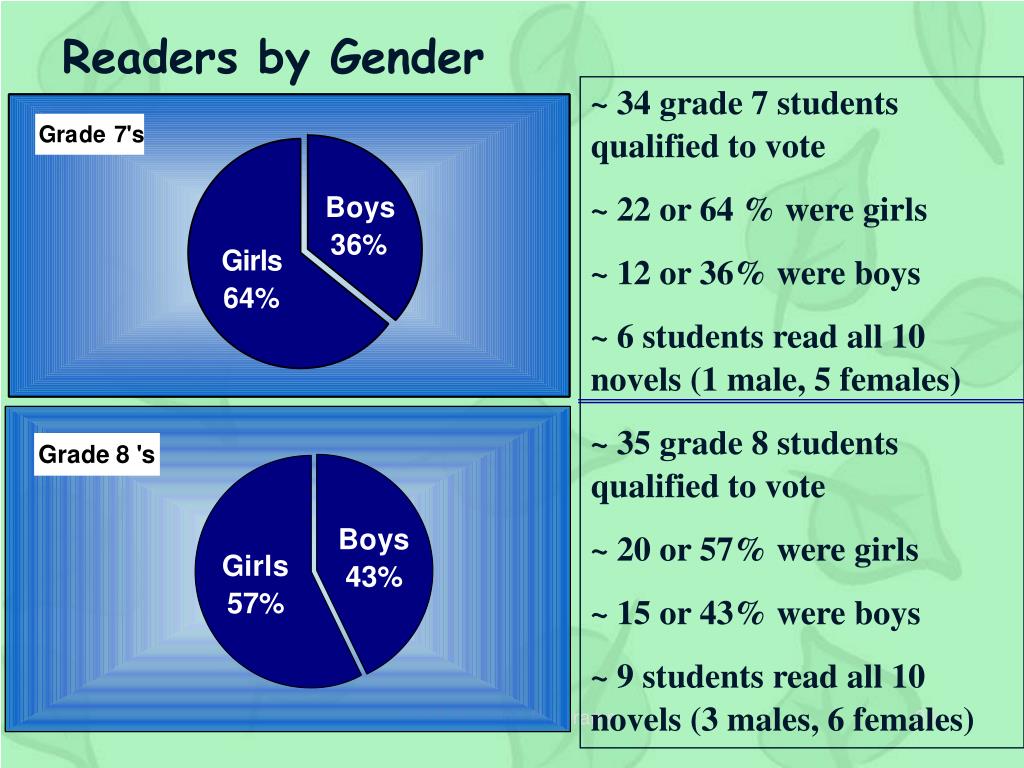 Readers by Gender

Grade 7's

Boys
36%

Girls
64%

~ 34 grade 7 students qualified to vote

~ 22 or 64 % were girls

~ 12 or 36% were boys

~ 6 students read all 10 novels (1 male, 5 females)

Grade 8 's

Boys
43%

Girls
57%

~ 35 grade 8 students qualified to vote

~ 20 or 57% were girls

~ 15 or 43% were boys

~ 9 students read all 10 novels (3 males, 6 females)